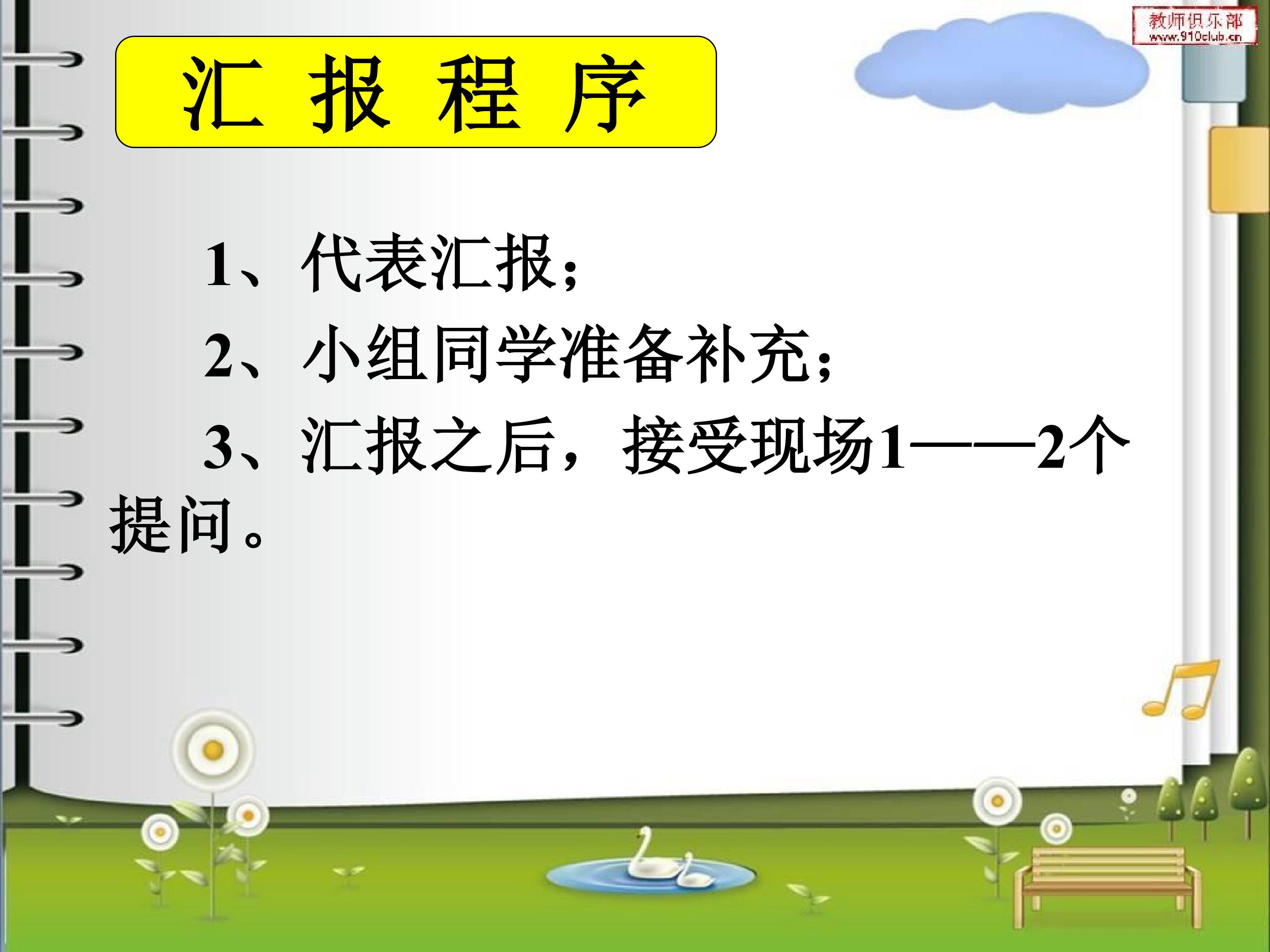 教师俱乐部
www.910club.cn

汇 报 程 序

1、代表汇报；

2、小组同学准备补充；

3、汇报之后，接受现场1——2个提问。